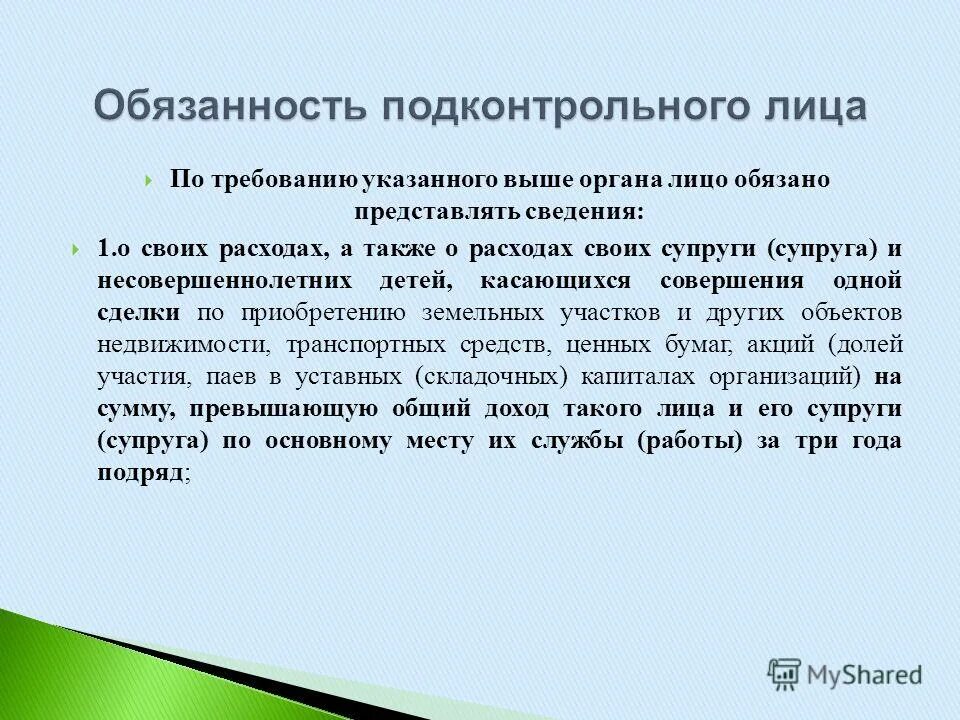 Обязанность подконтрольного лица

По требованию указанного выше органа лицо обязано представлять сведения:

1.о своих расходах, а также о расходах своих супруги (супруга) и несовершеннолетних детей, касающихся совершения одной сделки по приобретению земельных участков и других объектов недвижимости, транспортных средств, ценных бумаг, акций (долей участия, паев в уставных (складочных) капиталах организаций) на сумму, превышающую общий доход такого лица и его супруги (супруга) по основному месту их службы (работы) за три года подряд;

MyShared